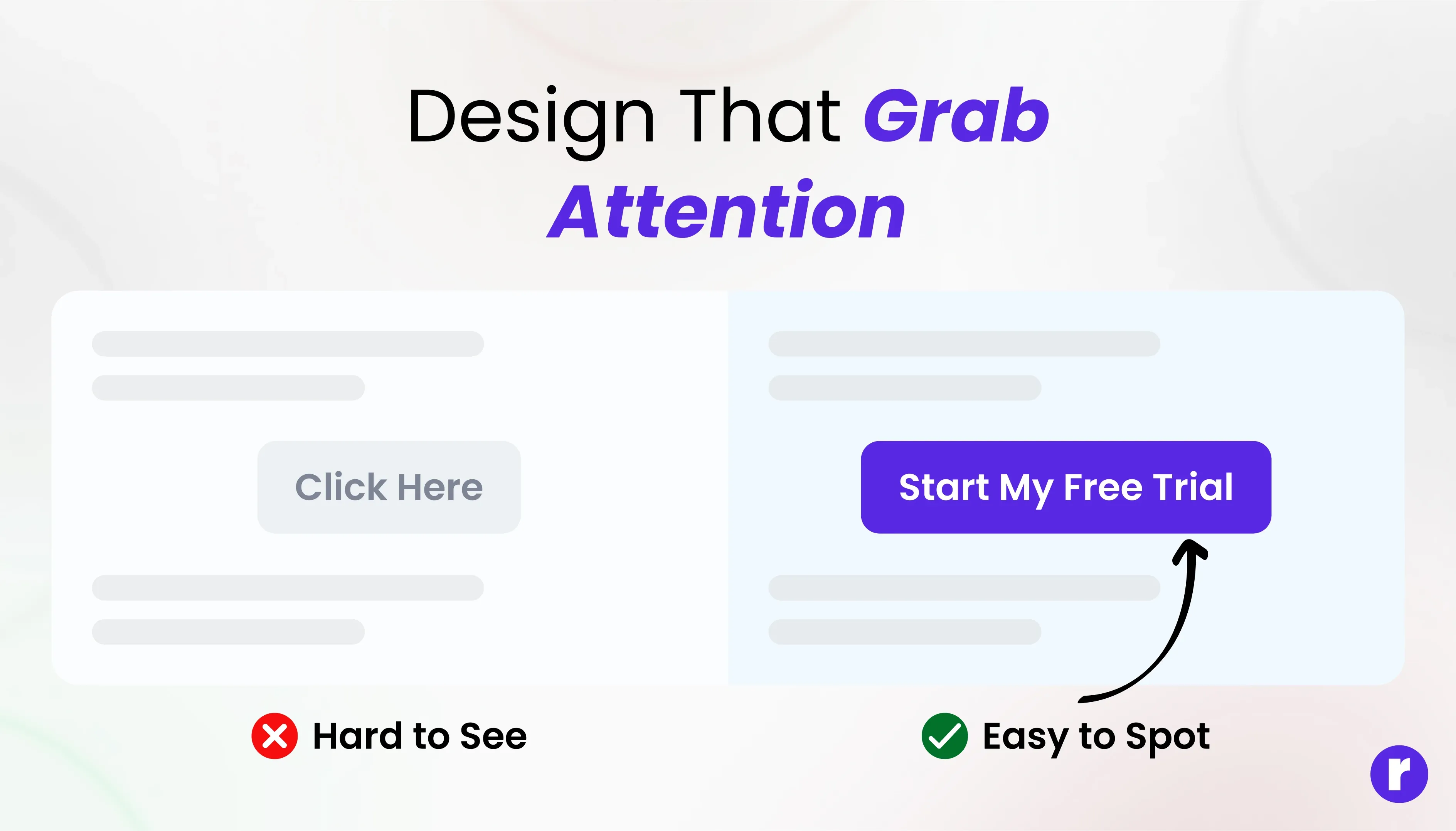 Design That Grab Attention

Click Here

Start My Free Trial

Hard to See

Easy to Spot

r